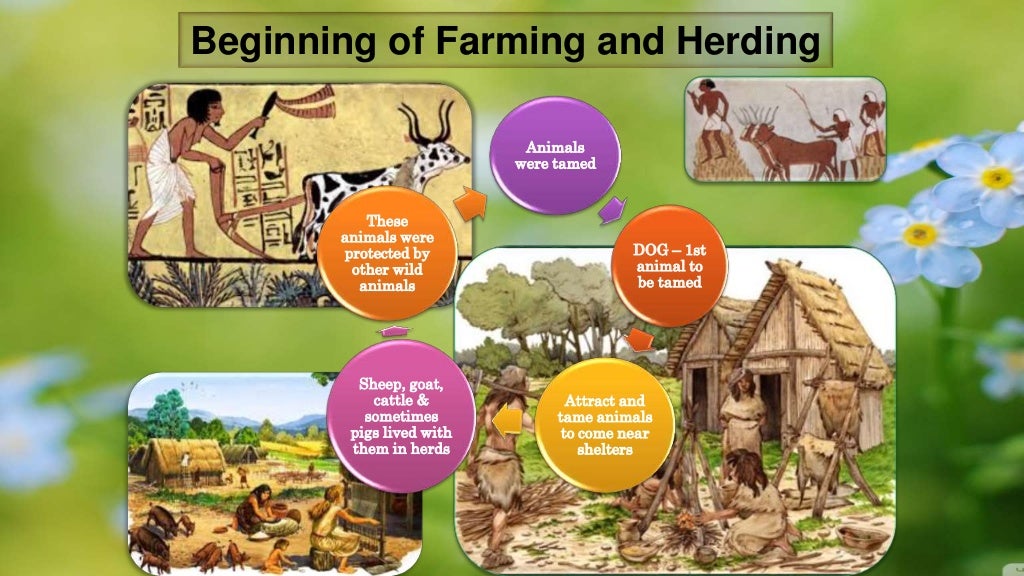 Beginning of Farming and Herding

Animals were tamed

DOG – 1st animal to be tamed

Attract and tame animals to come near shelters

Sheep, goat, cattle & sometimes pigs lived with them in herds

These animals were protected by other wild animals